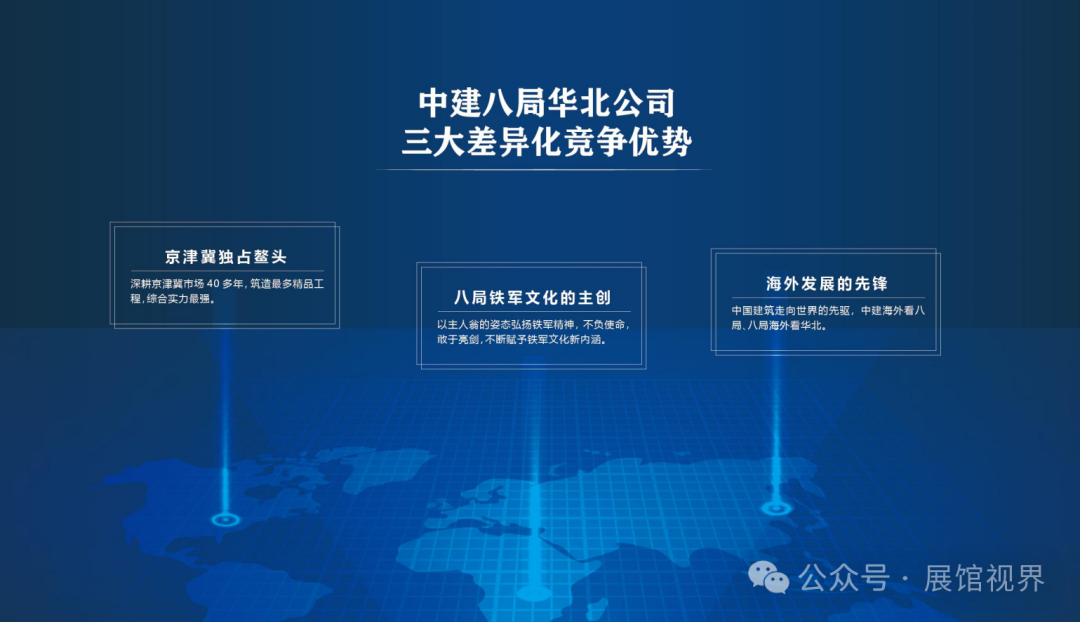 中建八局华北公司
三大差异化竞争优势

京津冀独占鳌头

深耕京津冀市场 40 多年，筑造最多精品工程，综合实力最强。

八局铁军文化的主创

以主人翁的姿态弘扬铁军精神，不负使命，敢于亮剑，不断赋予铁军文化新内涵。

海外发展的先锋

中国建筑走向世界的先驱，中建海外看八局、八局海外看华北。

公众号 · 展馆视界